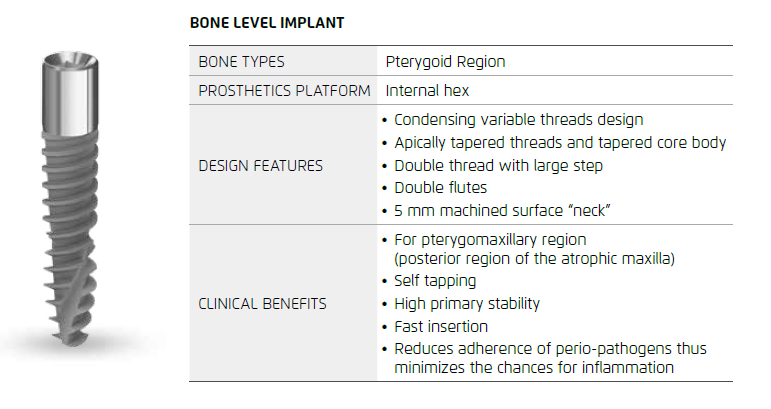 BONE LEVEL IMPLANT

| BONE TYPES | Pterygoid Region |
|---|---|
| PROSTHETICS PLATFORM | Internal hex |
| DESIGN FEATURES | • Condensing variable threads design • Apically tapered threads and tapered core body • Double thread with large step • Double flutes • 5 mm machined surface "neck" |
| CLINICAL BENEFITS | • For pterygomaxillary region (posterior region of the atrophic maxilla) • Self tapping • High primary stability • Fast insertion • Reduces adherence of perio-pathogens thus minimizes the chances for inflammation |